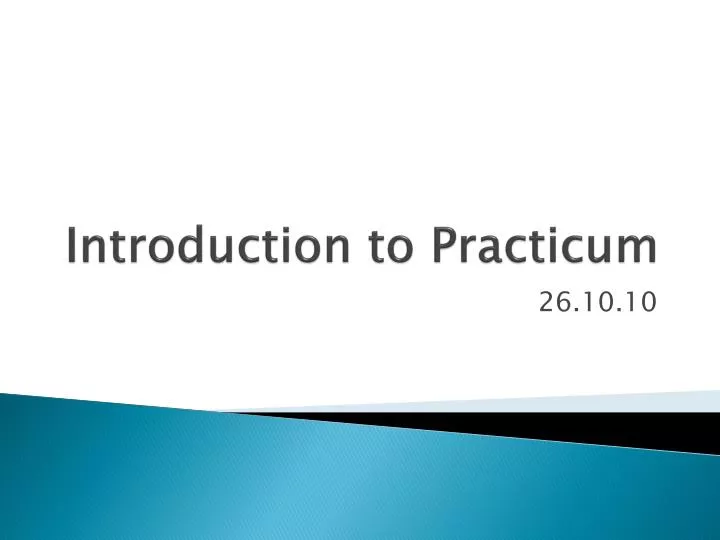 Introduction to Practicum

26.10.10